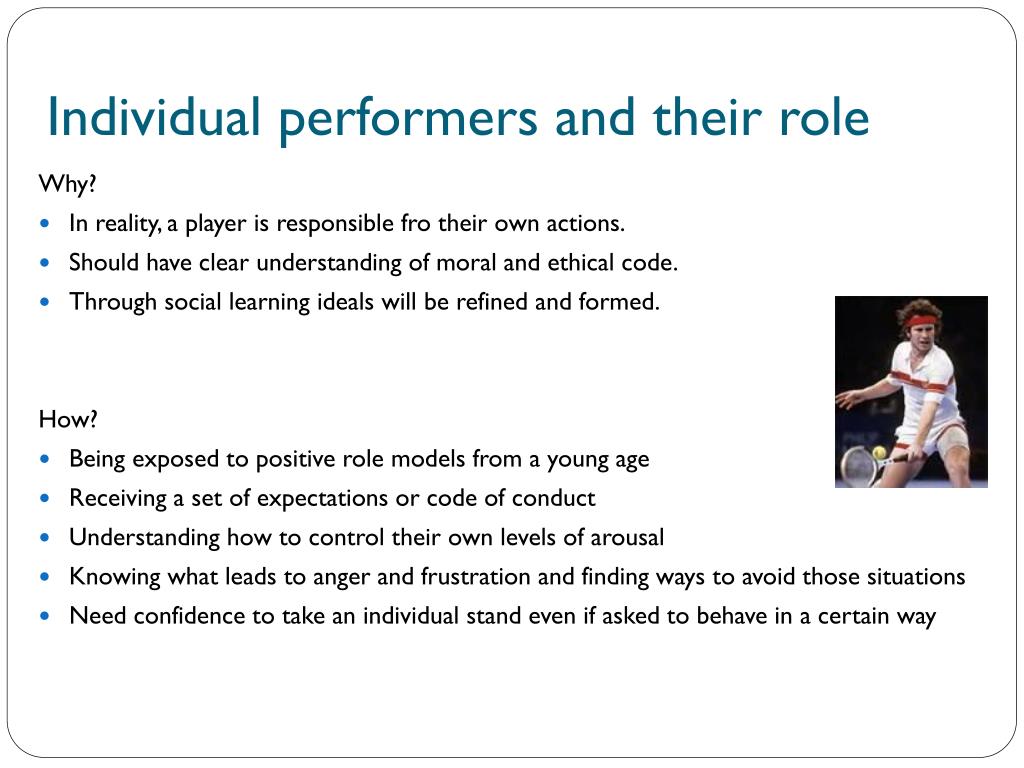 Individual performers and their role

Why?

- In reality, a player is responsible fro their own actions.
- Should have clear understanding of moral and ethical code.
- Through social learning ideals will be refined and formed.

How?

- Being exposed to positive role models from a young age
- Receiving a set of expectations or code of conduct
- Understanding how to control their own levels of arousal
- Knowing what leads to anger and frustration and finding ways to avoid those situations
- Need confidence to take an individual stand even if asked to behave in a certain way